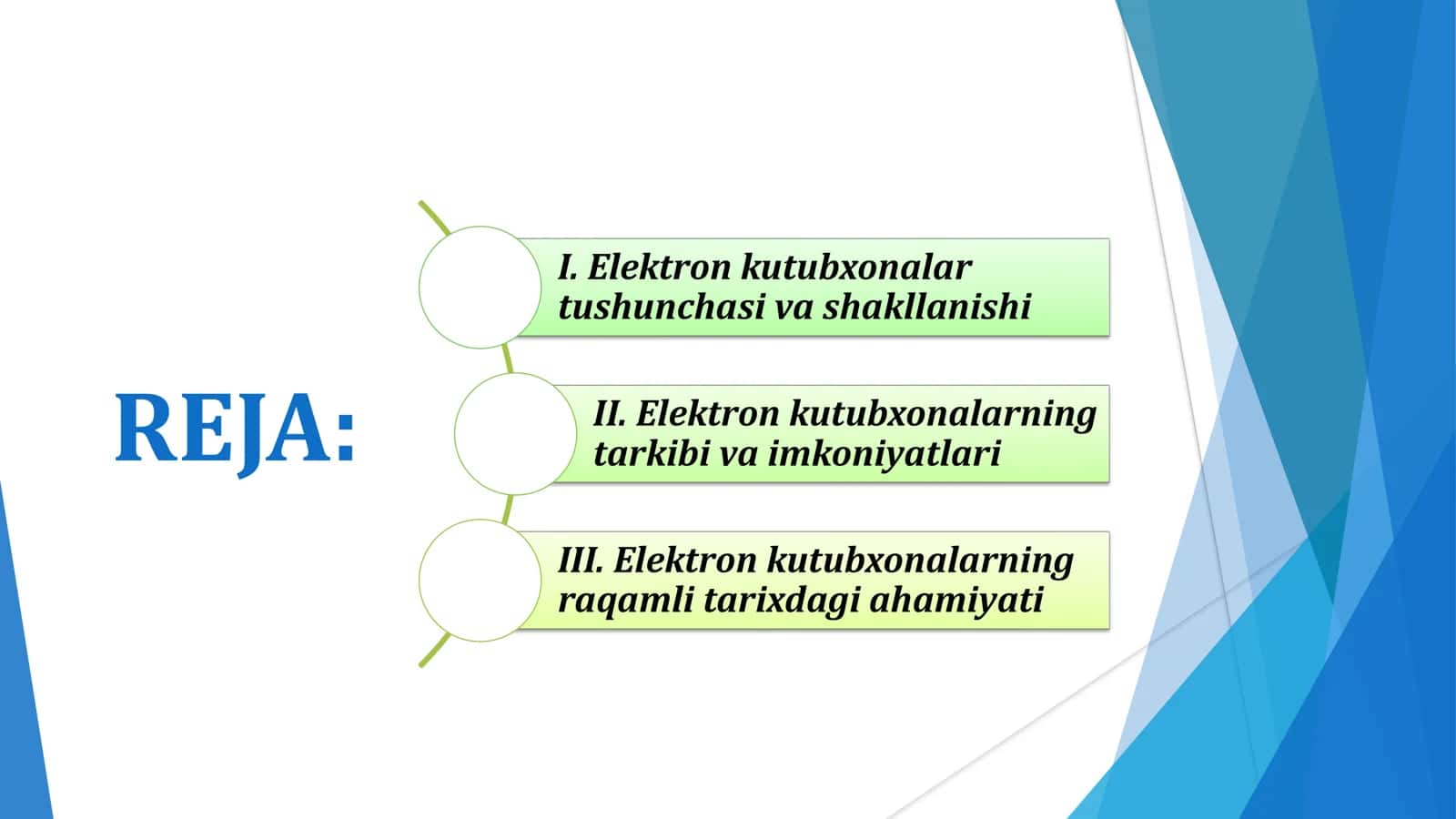 REJA:

I. Elektron kutubxonalar tushunchasi va shakllanishi

II. Elektron kutubxonalarning tarkibi va imkoniyatlari

III. Elektron kutubxonalarning raqamli tarixdagi ahamiyati